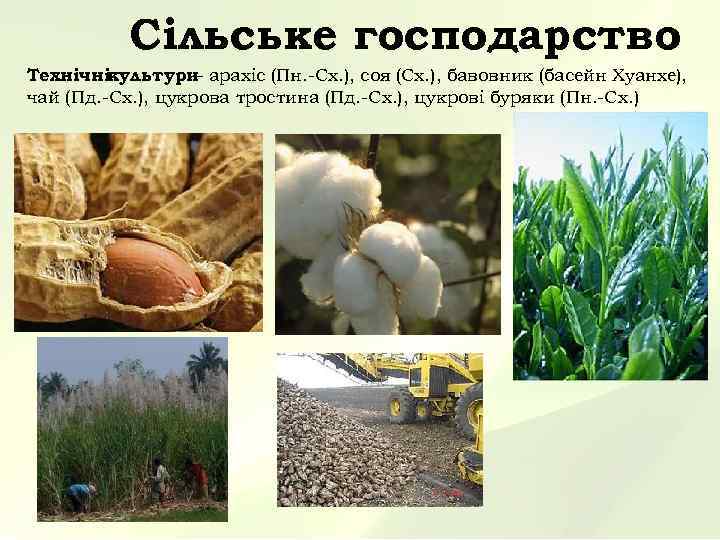 Сільське господарство

Технічнікультури- арахіс (Пн.-Сх.), соя (Сх.), бавовник (басейн Хуанхе), чай (Пд.-Сх.), цукрова тростина (Пд.-Сх.), цукрові буряки (Пн.-Сх.)